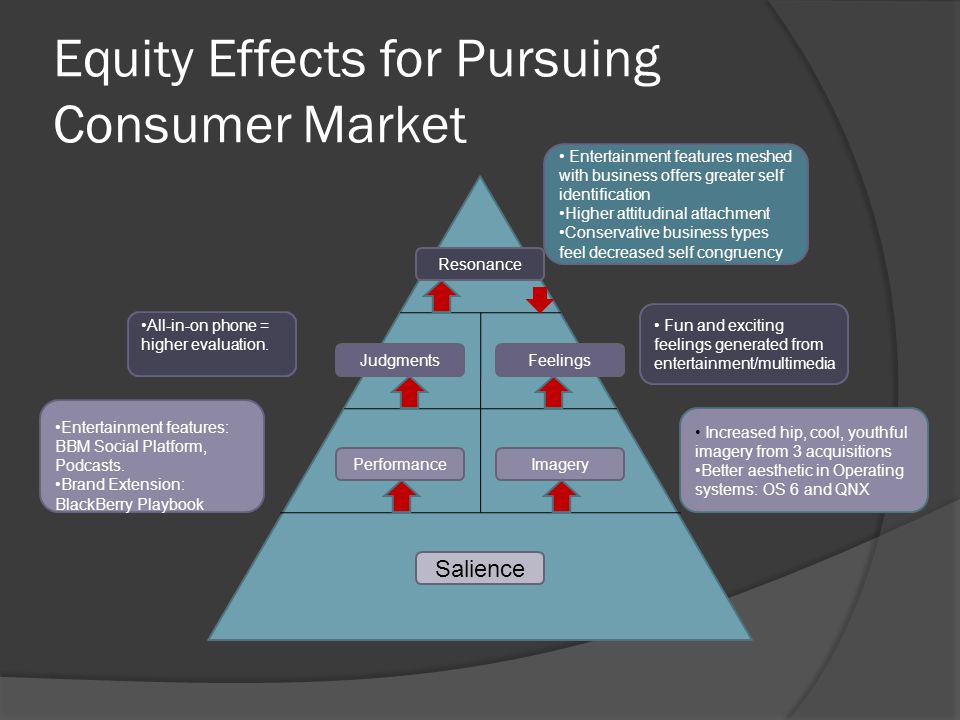 Equity Effects for Pursuing Consumer Market

• Entertainment features meshed with business offers greater self identification
•Higher attitudinal attachment
•Conservative business types feel decreased self congruency

Resonance

•All-in-on phone = higher evaluation.

Judgments

Feelings

• Fun and exciting feelings generated from entertainment/multimedia

•Entertainment features: BBM Social Platform, Podcasts.
•Brand Extension: BlackBerry Playbook

Performance

Imagery

• Increased hip, cool, youthful imagery from 3 acquisitions
•Better aesthetic in Operating systems: OS 6 and QNX

Salience